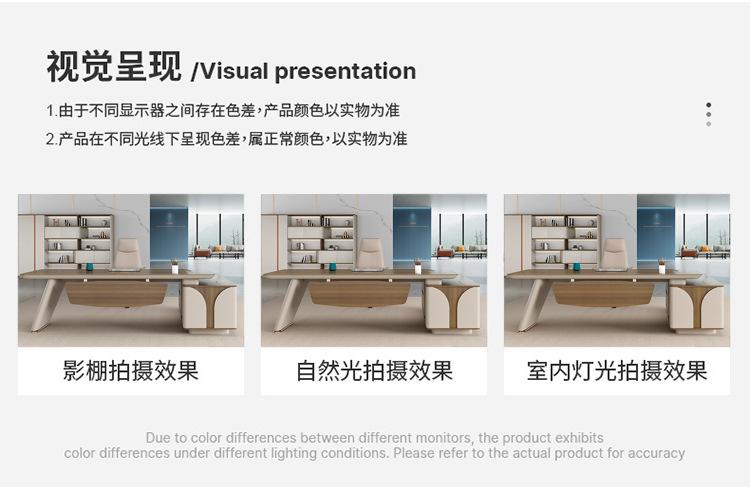 视觉呈现 /Visual presentation

1.由于不同显示器之间存在色差,产品颜色以实物为准

2.产品在不同光线下呈现色差,属正常颜色,以实物为准

影棚拍摄效果

自然光拍摄效果

室内灯光拍摄效果

Due to color differences between different monitors, the product exhibits color differences under different lighting conditions. Please refer to the actual product for accuracy